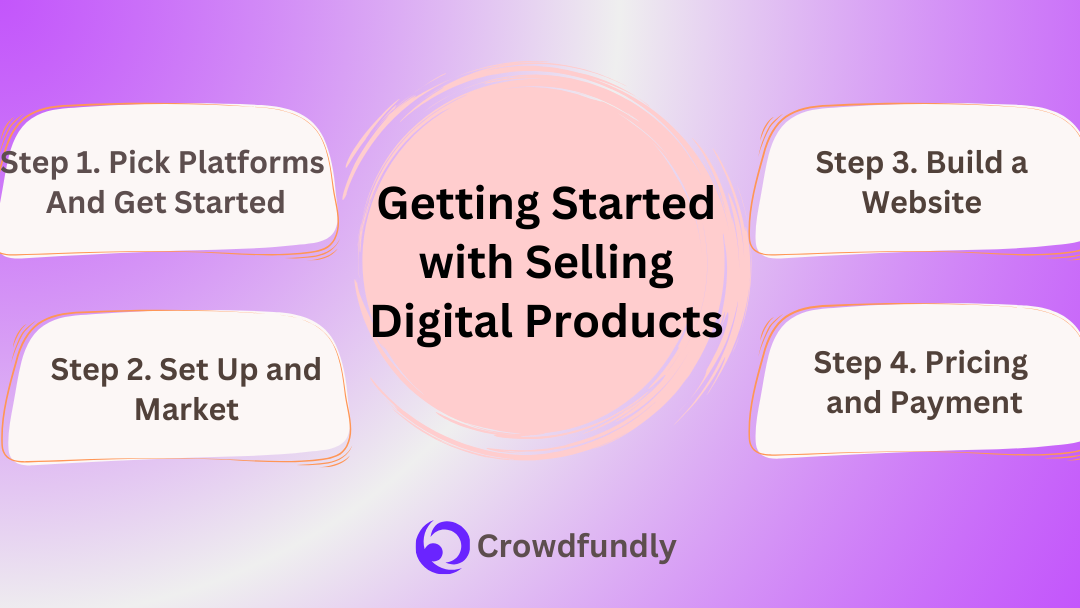 Getting Started with Selling Digital Products

Step 1. Pick Platforms And Get Started

Step 2. Set Up and Market

Step 3. Build a Website

Step 4. Pricing and Payment

Crowdfundly